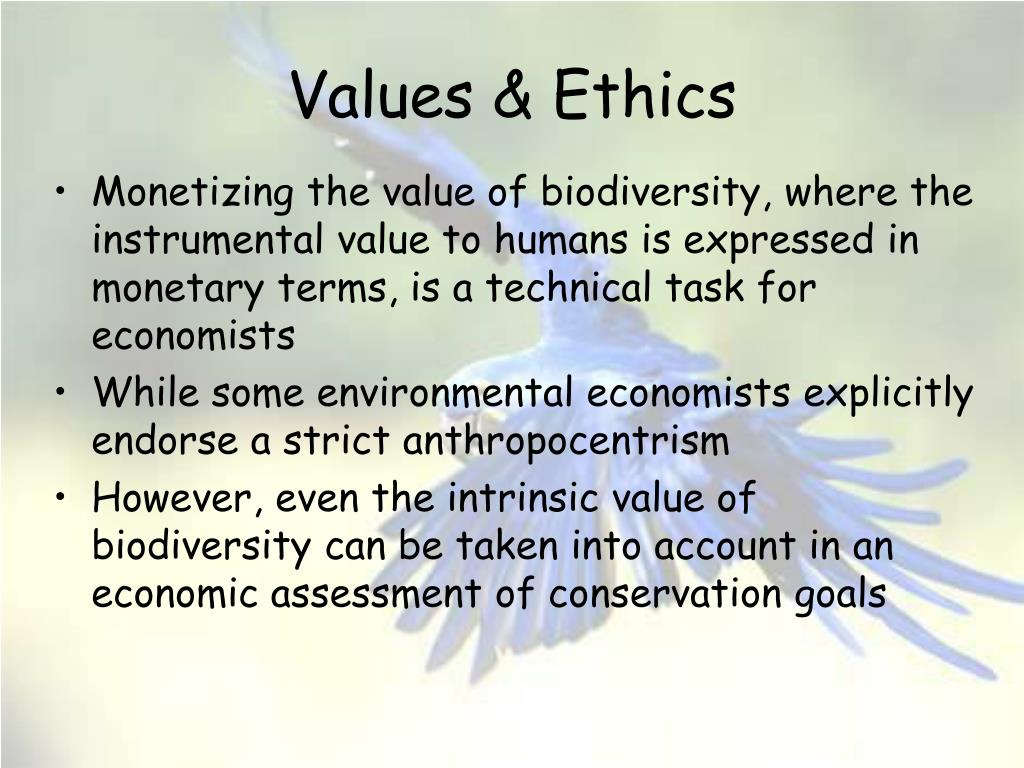 Values & Ethics

• Monetizing the value of biodiversity, where the instrumental value to humans is expressed in monetary terms, is a technical task for economists
• While some environmental economists explicitly endorse a strict anthropocentrism
• However, even the intrinsic value of biodiversity can be taken into account in an economic assessment of conservation goals